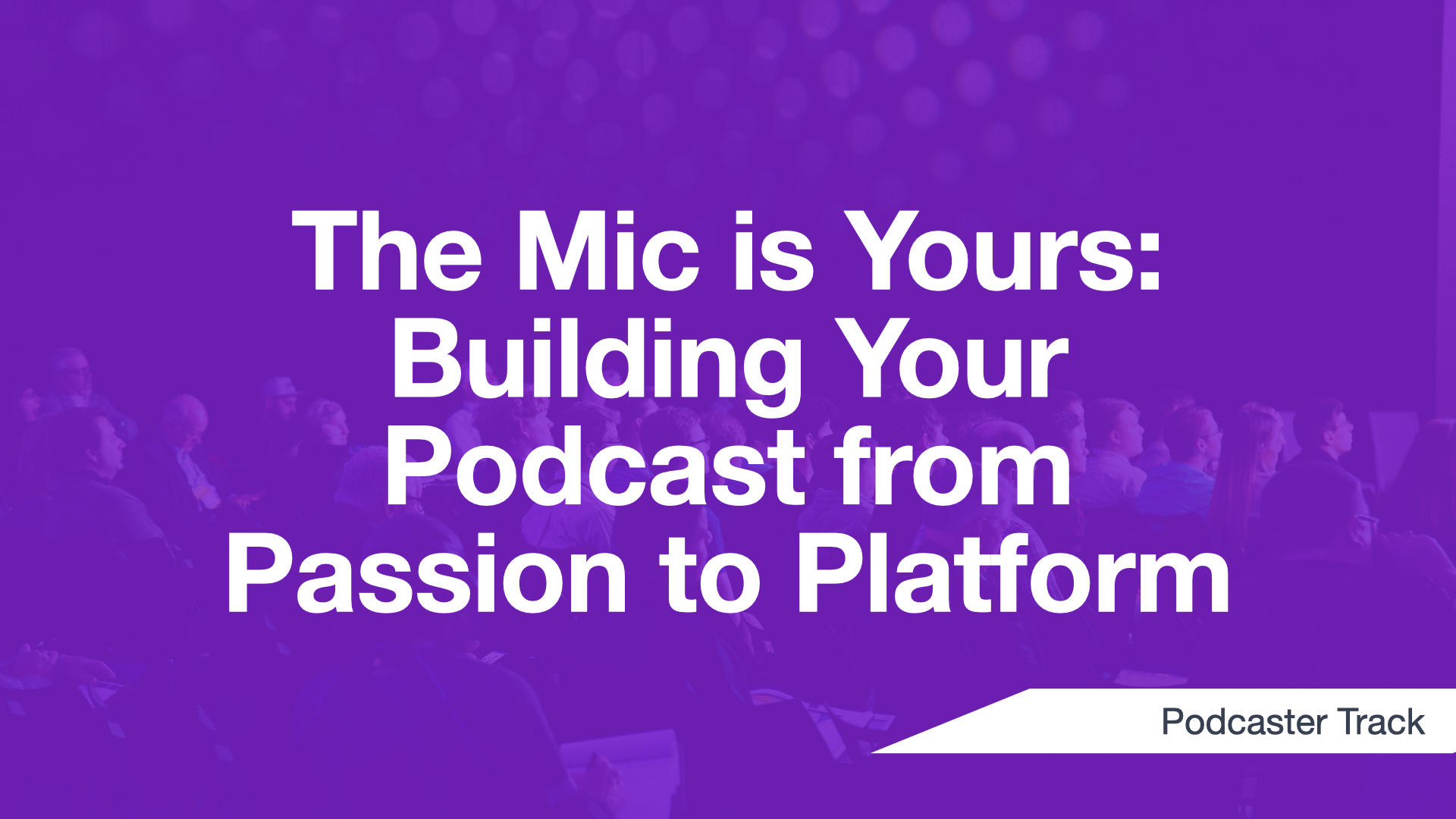 The Mic is Yours: Building Your Podcast from Passion to Platform

Podcaster Track